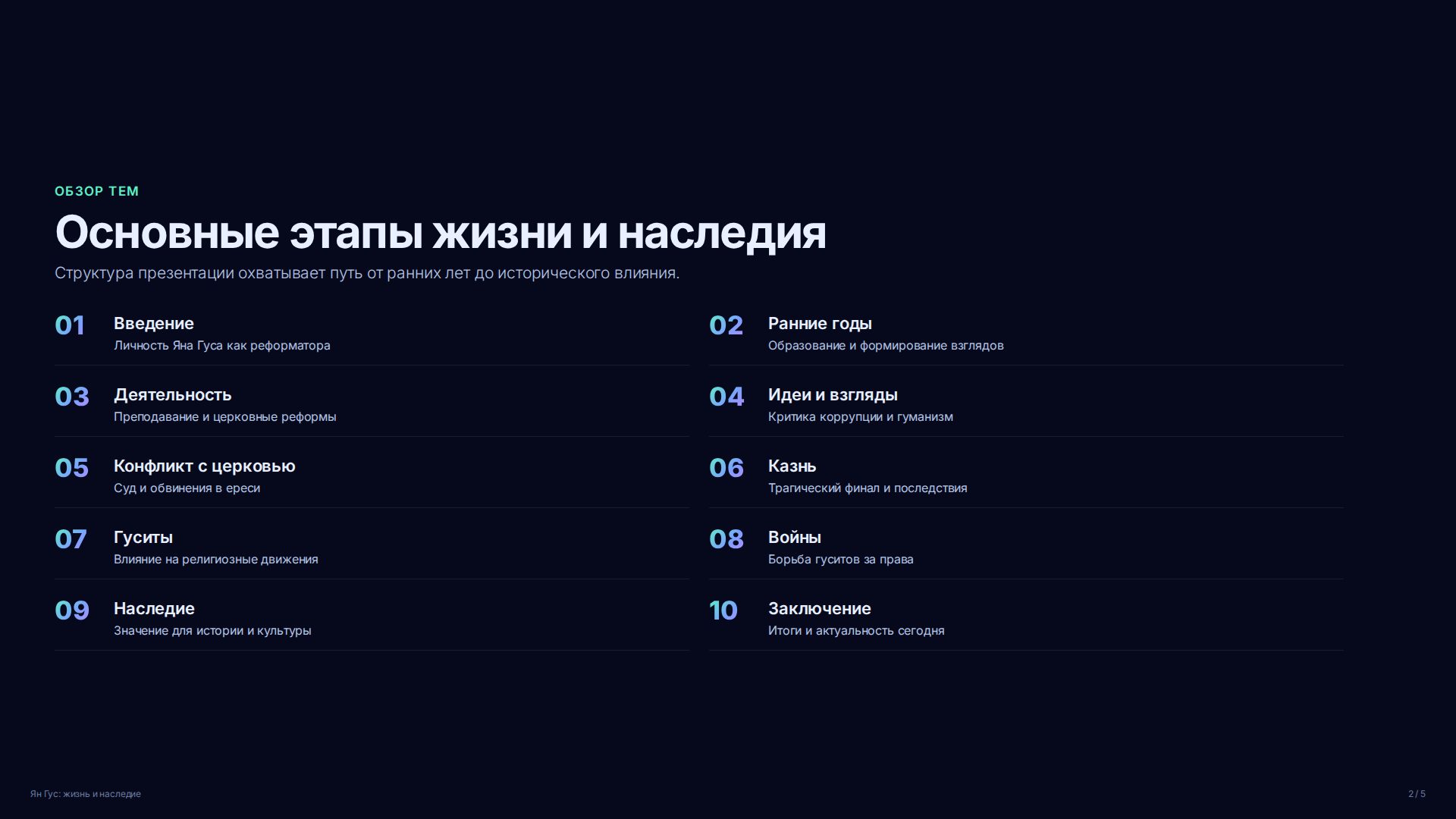 ОБЗОР ТЕМ

Основные этапы жизни и наследия

Структура презентации охватывает путь от ранних лет до исторического влияния.

01 Введение
Личность Яна Гуса как реформатора

02 Ранние годы
Образование и формирование взглядов

03 Деятельность
Преподавание и церковные реформы

04 Идеи и взгляды
Критика коррупции и гуманизм

05 Конфликт с церковью
Суд и обвинения в ереси

06 Казнь
Трагический финал и последствия

07 Гуситы
Влияние на религиозные движения

08 Войны
Борьба гуситов за права

09 Наследие
Значение для истории и культуры

10 Заключение
Итоги и актуальность сегодня

Ян Гус: жизнь и наследие

2 / 5